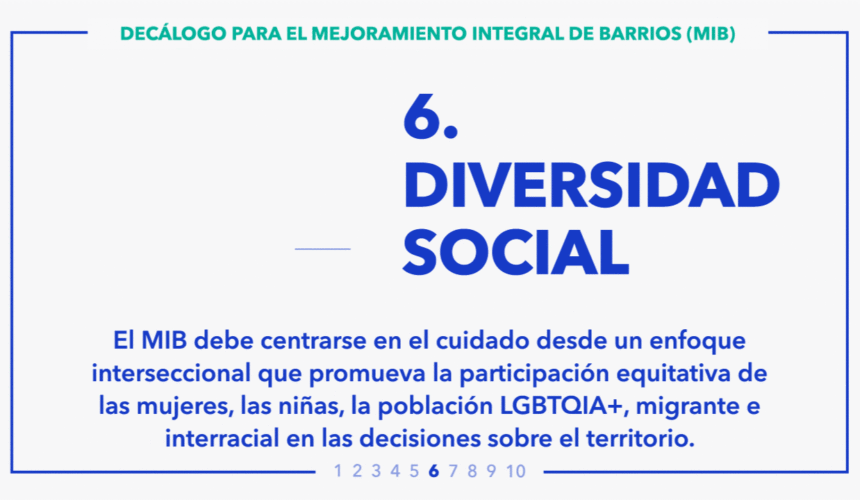 DECÁLOGO PARA EL MEJORAMIENTO INTEGRAL DE BARRIOS (MIB)

6.
DIVERSIDAD SOCIAL

El MIB debe centrarse en el cuidado desde un enfoque interseccional que promueva la participación equitativa de las mujeres, las niñas, la población LGBTQIA+, migrante e interracial en las decisiones sobre el territorio.

1 2 3 4 5 6 7 8 9 10